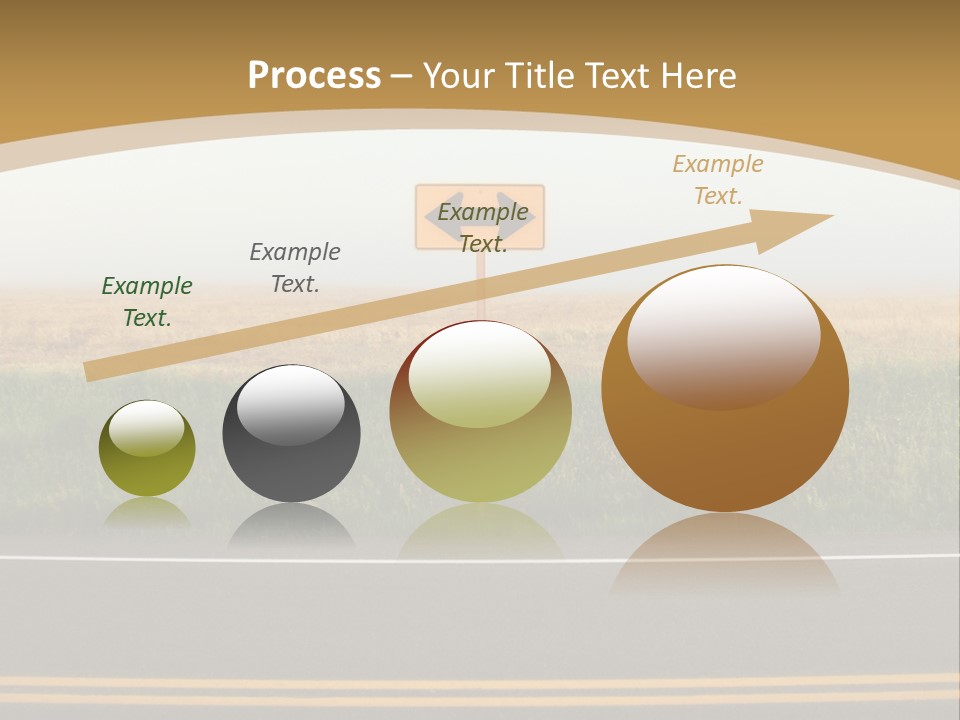 Process – Your Title Text Here

Example Text.

Example Text.

Example Text.

Example Text.